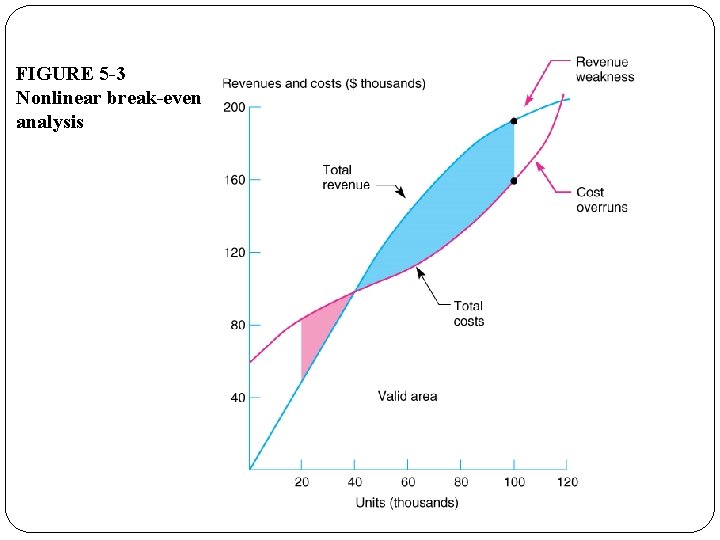 FIGURE 5-3
Nonlinear break-even analysis

Revenues and costs (S thousands)

200
160
120
80
40

Revenue weakness

Total revenue

Cost overruns

Total costs

Valid area

20 40 60 80 100 120

Units (thousands)